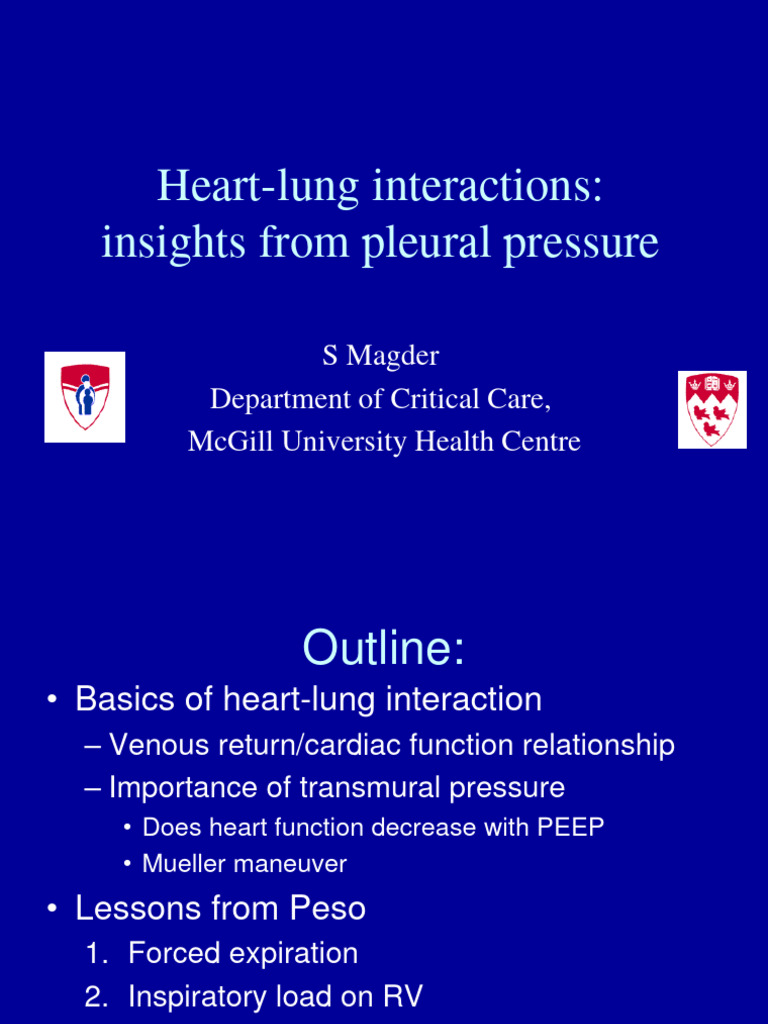 Heart-lung interactions: insights from pleural pressure

S Magder
Department of Critical Care,
McGill University Health Centre

Outline:

• Basics of heart-lung interaction
– Venous return/cardiac function relationship
– Importance of transmural pressure
• Does heart function decrease with PEEP
• Mueller maneuver
• Lessons from Peso
1. Forced expiration
2. Inspiratory load on RV